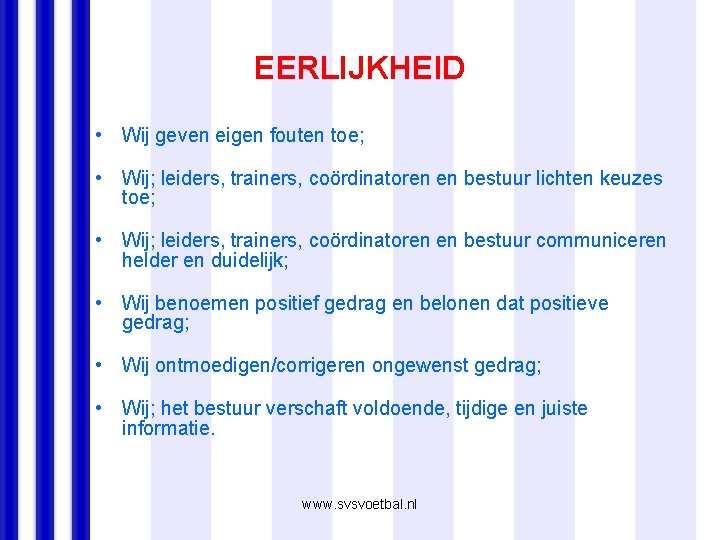 EERLIJKHEID

• Wij geven eigen fouten toe;

• Wij; leiders, trainers, coördinatoren en bestuur lichten keuzes toe;

• Wij; leiders, trainers, coördinatoren en bestuur communiceren helder en duidelijk;

• Wij benoemen positief gedrag en belonen dat positieve gedrag;

• Wij ontmoedigen/corrigeren ongewenst gedrag;

• Wij; het bestuur verschaft voldoende, tijdige en juiste informatie.

www.svsvoetbal.nl